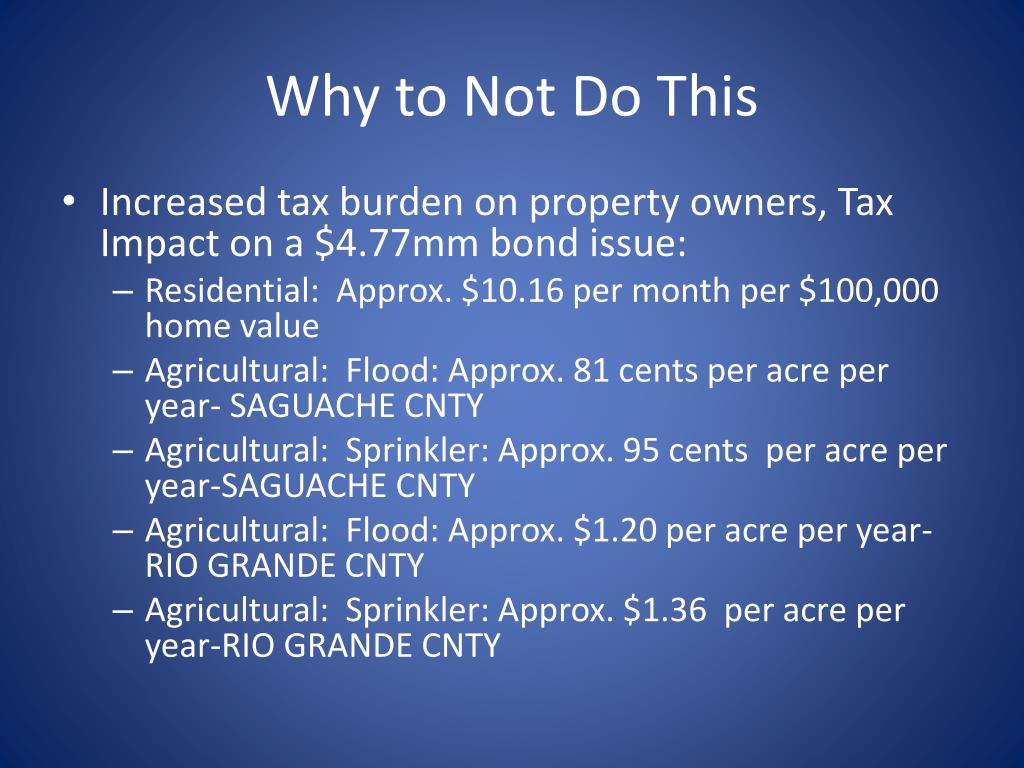 Why to Not Do This

• Increased tax burden on property owners, Tax Impact on a \$4.77mm bond issue:
– Residential: Approx. \$10.16 per month per \$100,000 home value
– Agricultural: Flood: Approx. 81 cents per acre per year- SAGUACHE CNTY
– Agricultural: Sprinkler: Approx. 95 cents per acre per year-SAGUACHE CNTY
– Agricultural: Flood: Approx. \$1.20 per acre per year- RIO GRANDE CNTY
– Agricultural: Sprinkler: Approx. \$1.36 per acre per year-RIO GRANDE CNTY